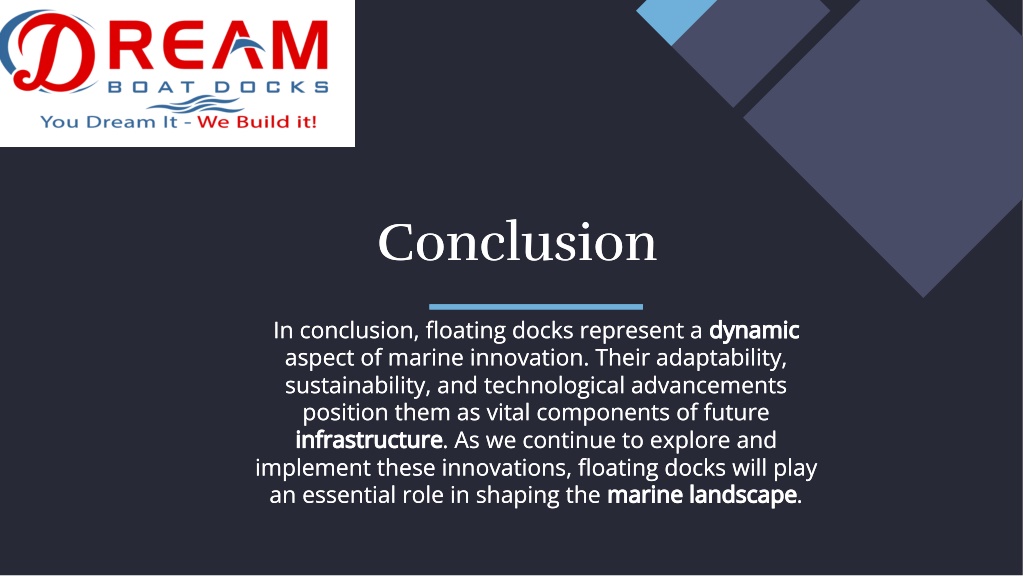 DREAM
BOAT DOCKS
You Dream It - We Build it!

Conclusion

In conclusion, floating docks represent a dynamic aspect of marine innovation. Their adaptability, sustainability, and technological advancements position them as vital components of future infrastructure. As we continue to explore and implement these innovations, floating docks will play an essential role in shaping the marine landscape.